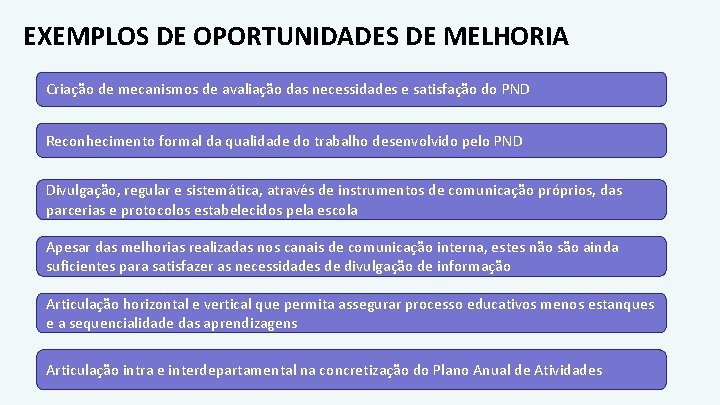 EXEMPLOS DE OPORTUNIDADES DE MELHORIA

Criação de mecanismos de avaliação das necessidades e satisfação do PND

Reconhecimento formal da qualidade do trabalho desenvolvido pelo PND

Divulgação, regular e sistemática, através de instrumentos de comunicação próprios, das parcerias e protocolos estabelecidos pela escola

Apesar das melhorias realizadas nos canais de comunicação interna, estes não são ainda suficientes para satisfazer as necessidades de divulgação de informação

Articulação horizontal e vertical que permita assegurar processo educativos menos estanques e a sequencialidade das aprendizagens

Articulação intra e interdepartamental na concretização do Plano Anual de Atividades